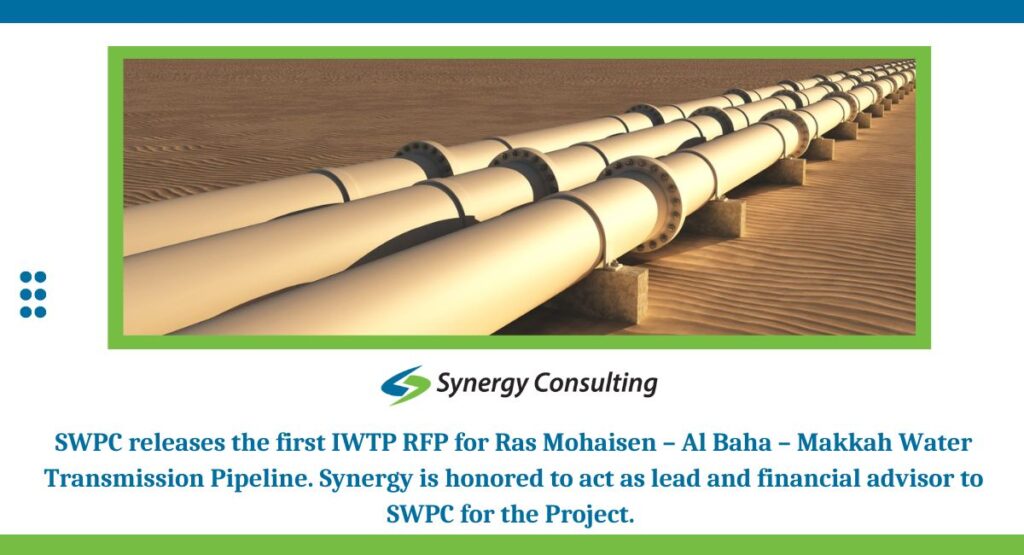 Synergy Consulting

SWPC releases the first IWTP RFP for Ras Mohaisen – Al Baha – Makkah Water Transmission Pipeline. Synergy is honored to act as lead and financial advisor to SWPC for the Project.